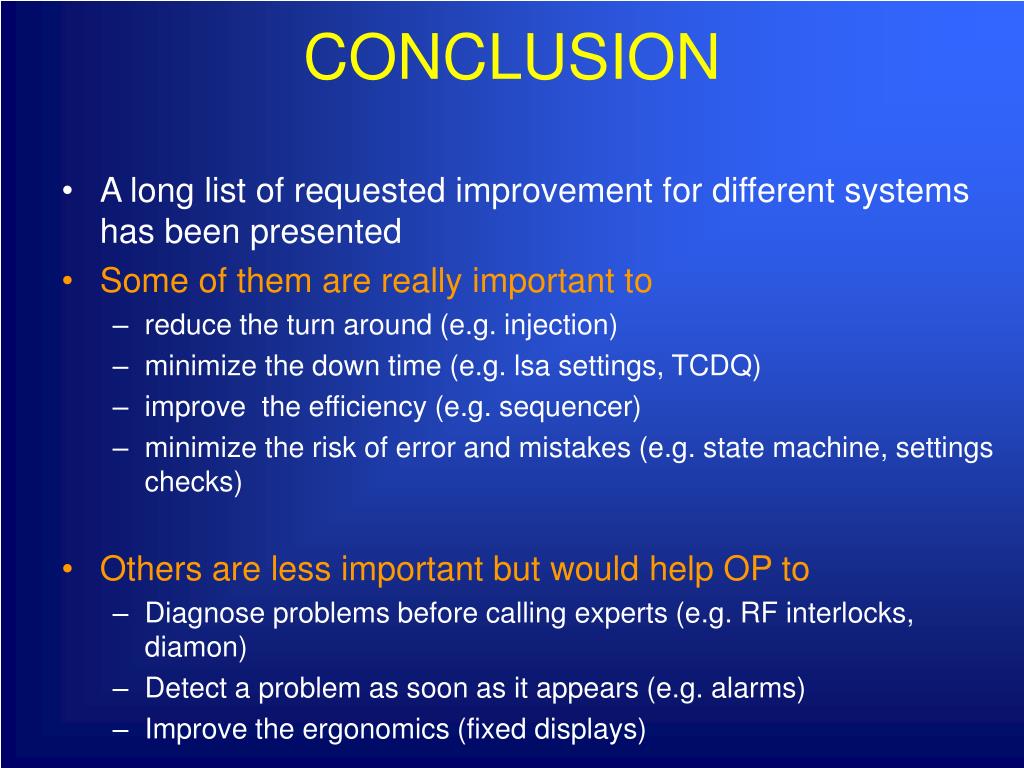 CONCLUSION

• A long list of requested improvement for different systems has been presented

• Some of them are really important to
– reduce the turn around (e.g. injection)
– minimize the down time (e.g. lsa settings, TCDQ)
– improve the efficiency (e.g. sequencer)
– minimize the risk of error and mistakes (e.g. state machine, settings checks)

• Others are less important but would help OP to
– Diagnose problems before calling experts (e.g. RF interlocks, diamon)
– Detect a problem as soon as it appears (e.g. alarms)
– Improve the ergonomics (fixed displays)